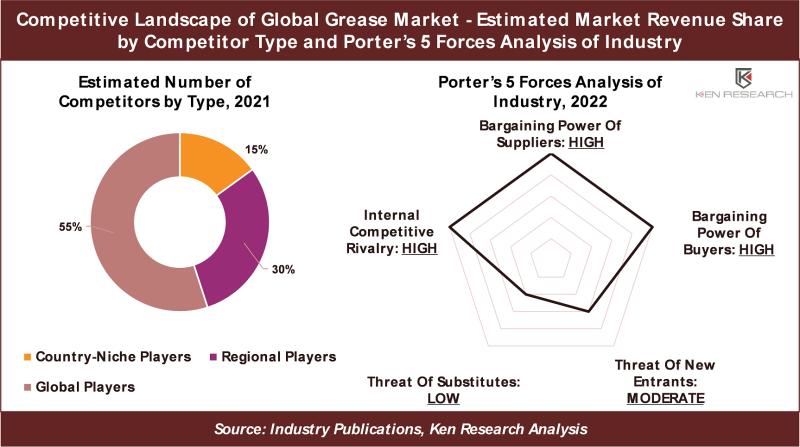 Competitive Landscape of Global Grease Market - Estimated Market Revenue Share by Competitor Type and Porter's 5 Forces Analysis of Industry

Estimated Number of Competitors by Type, 2021

15%

30%

55%

Country-Niche Players
Regional Players
Global Players

Porter's 5 Forces Analysis of Industry, 2022

KEN RESEARCH

Bargaining Power Of Suppliers: HIGH

Bargaining Power Of Buyers: HIGH

Threat Of New Entrants: MODERATE

Threat Of Substitutes: LOW

Internal Competitive Rivalry: HIGH

Source: Industry Publications, Ken Research Analysis